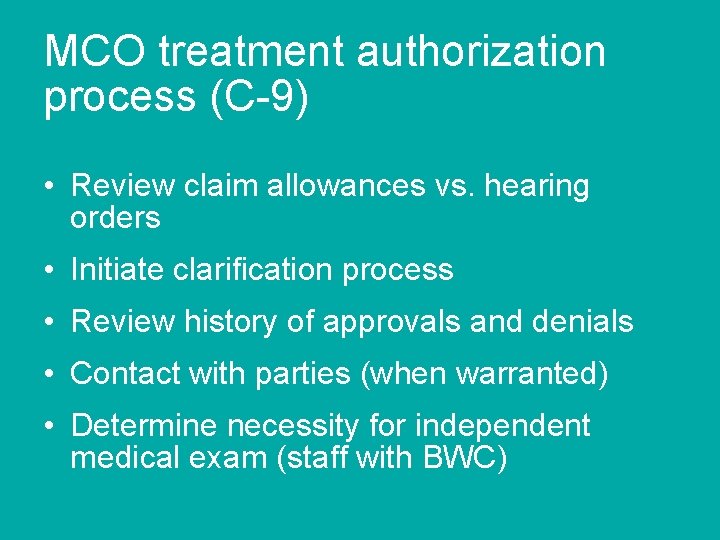 MCO treatment authorization process (C-9)

• Review claim allowances vs. hearing orders

• Initiate clarification process

• Review history of approvals and denials

• Contact with parties (when warranted)

• Determine necessity for independent medical exam (staff with BWC)